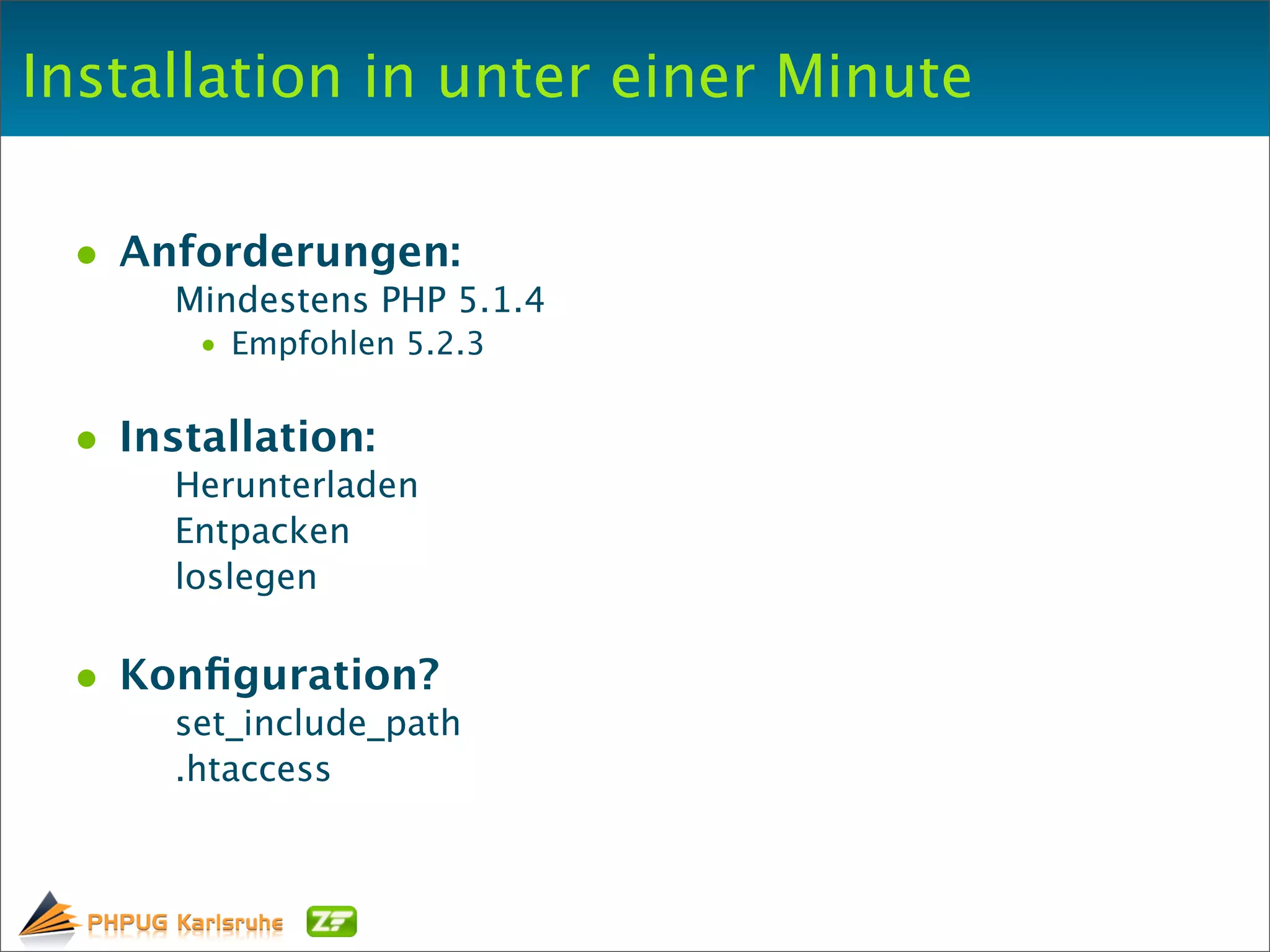 Installation in unter einer Minute

• Anforderungen:

Mindestens PHP 5.1.4

• Empfohlen 5.2.3

• Installation:

Herunterladen

Entpacken

loslegen

• Konfiguration?

set_include_path

.htaccess

PHPUG Karlsruhe ZF